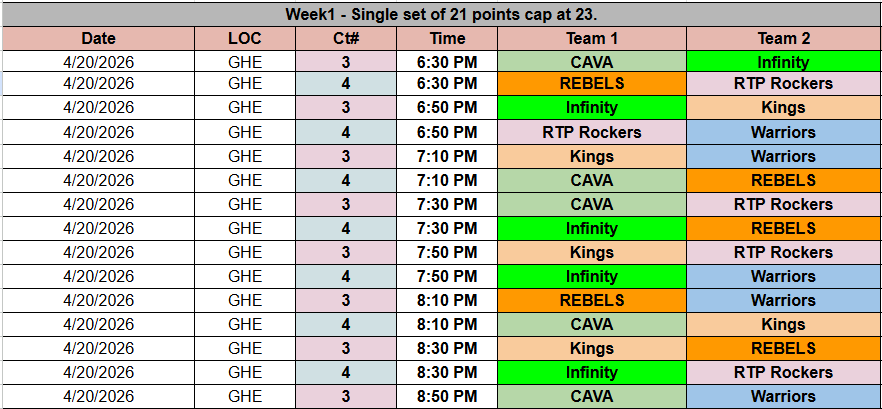 Week1 - Single set of 21 points cap at 23.

| Date | LOC | Ct# | Time | Team 1 | Team 2 |
|---|---|---|---|---|---|
| 4/20/2026 | GHE | 3 | 6:30 PM | CAVA | Infinity |
| 4/20/2026 | GHE | 4 | 6:30 PM | REBELS | RTP Rockers |
| 4/20/2026 | GHE | 3 | 6:50 PM | Infinity | Kings |
| 4/20/2026 | GHE | 4 | 6:50 PM | RTP Rockers | Warriors |
| 4/20/2026 | GHE | 3 | 7:10 PM | Kings | Warriors |
| 4/20/2026 | GHE | 4 | 7:10 PM | CAVA | REBELS |
| 4/20/2026 | GHE | 3 | 7:30 PM | CAVA | RTP Rockers |
| 4/20/2026 | GHE | 4 | 7:30 PM | Infinity | REBELS |
| 4/20/2026 | GHE | 3 | 7:50 PM | Kings | RTP Rockers |
| 4/20/2026 | GHE | 4 | 7:50 PM | Infinity | Warriors |
| 4/20/2026 | GHE | 3 | 8:10 PM | REBELS | Warriors |
| 4/20/2026 | GHE | 4 | 8:10 PM | CAVA | Kings |
| 4/20/2026 | GHE | 3 | 8:30 PM | Kings | REBELS |
| 4/20/2026 | GHE | 4 | 8:30 PM | Infinity | RTP Rockers |
| 4/20/2026 | GHE | 3 | 8:50 PM | CAVA | Warriors |